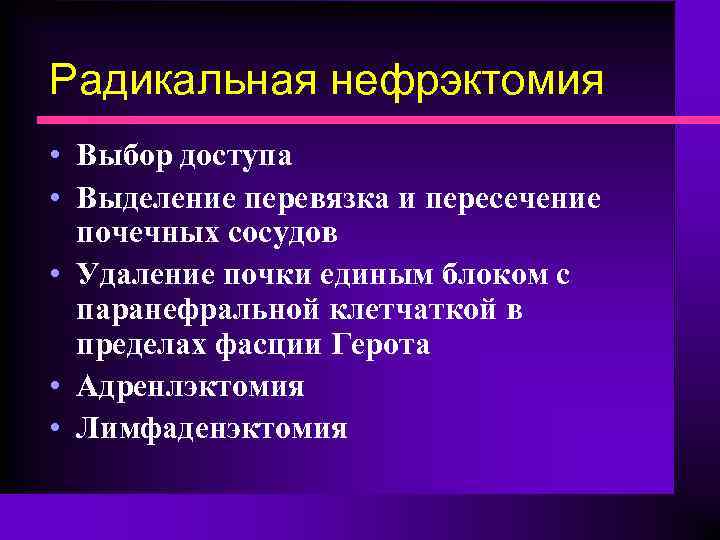 Радикальная нефрэктомия

• Выбор доступа
• Выделение перевязка и пересечение почечных сосудов
• Удаление почки единым блоком с паранефральной клетчаткой в пределах фасции Герота
• Адренлэктомия
• Лимфаденэктомия